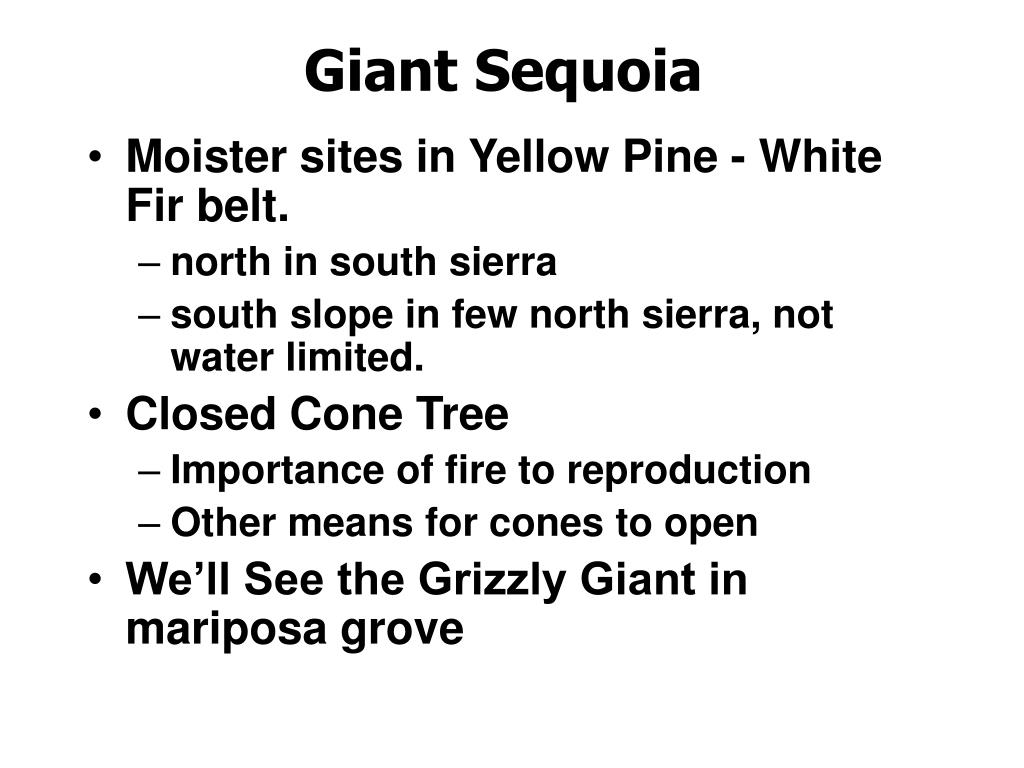 Giant Sequoia

• Moister sites in Yellow Pine - White Fir belt.
– north in south sierra
– south slope in few north sierra, not water limited.
• Closed Cone Tree
– Importance of fire to reproduction
– Other means for cones to open
• We’ll See the Grizzly Giant in mariposa grove